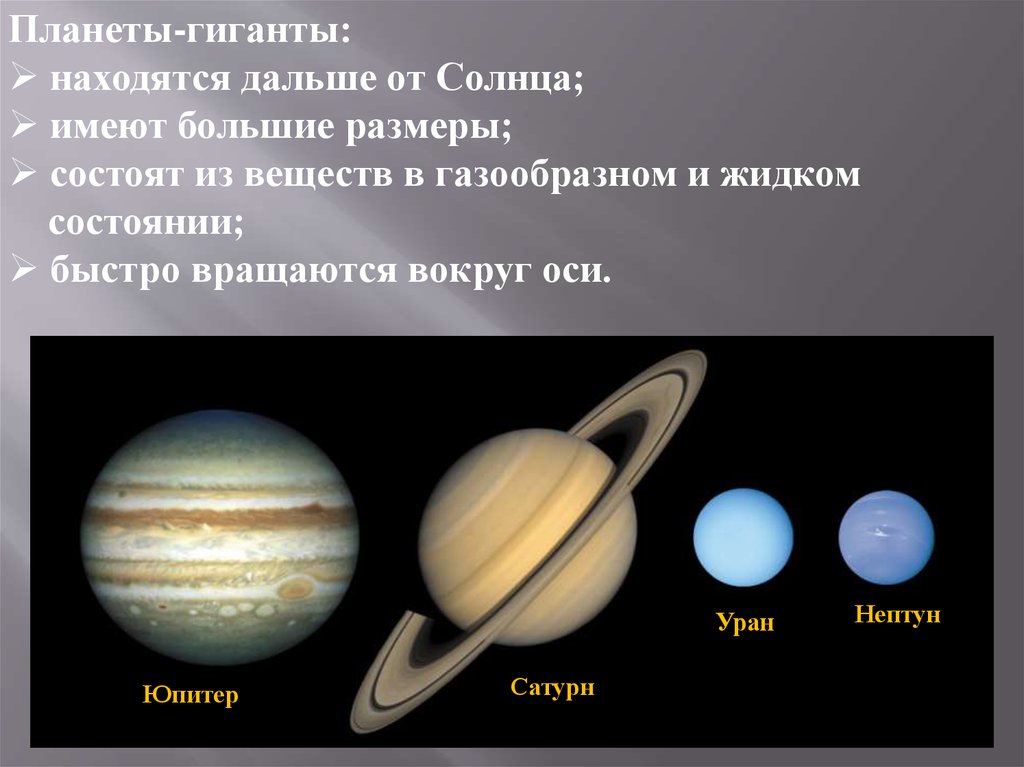 Планеты-гиганты:
➢ находятся дальше от Солнца;
➢ имеют большие размеры;
➢ состоят из веществ в газообразном и жидком состоянии;
➢ быстро вращаются вокруг оси.

Юпитер
Сатурн
Уран
Нептун